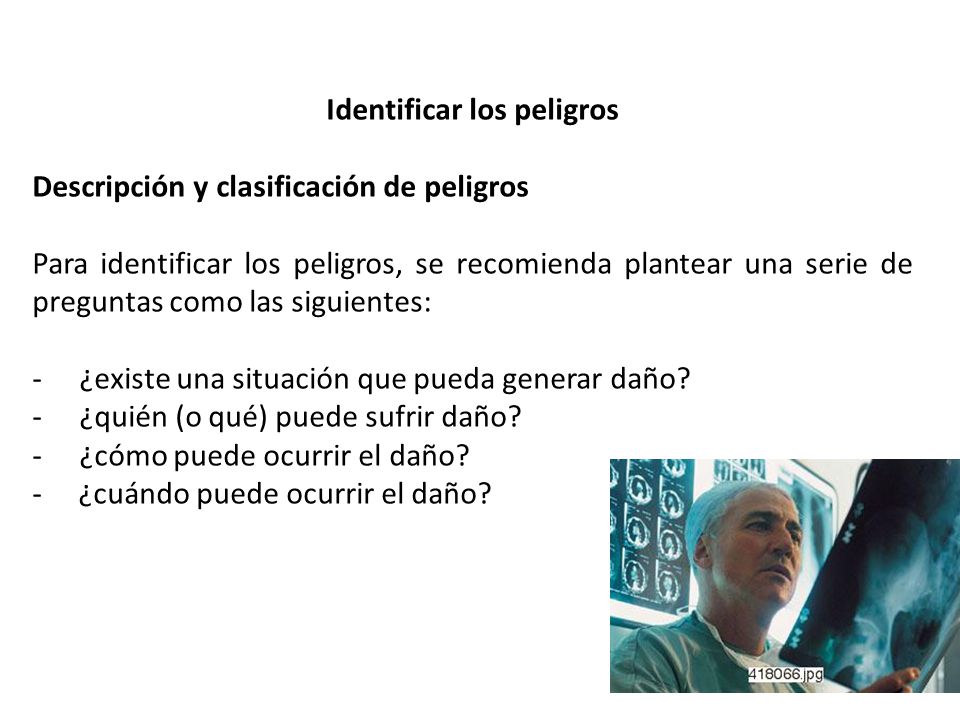 Identificar los peligros

Descripción y clasificación de peligros

Para identificar los peligros, se recomienda plantear una serie de preguntas como las siguientes:

- ¿existe una situación que pueda generar daño?
- ¿quién (o qué) puede sufrir daño?
- ¿cómo puede ocurrir el daño?
- ¿cuándo puede ocurrir el daño?

418066.jpg